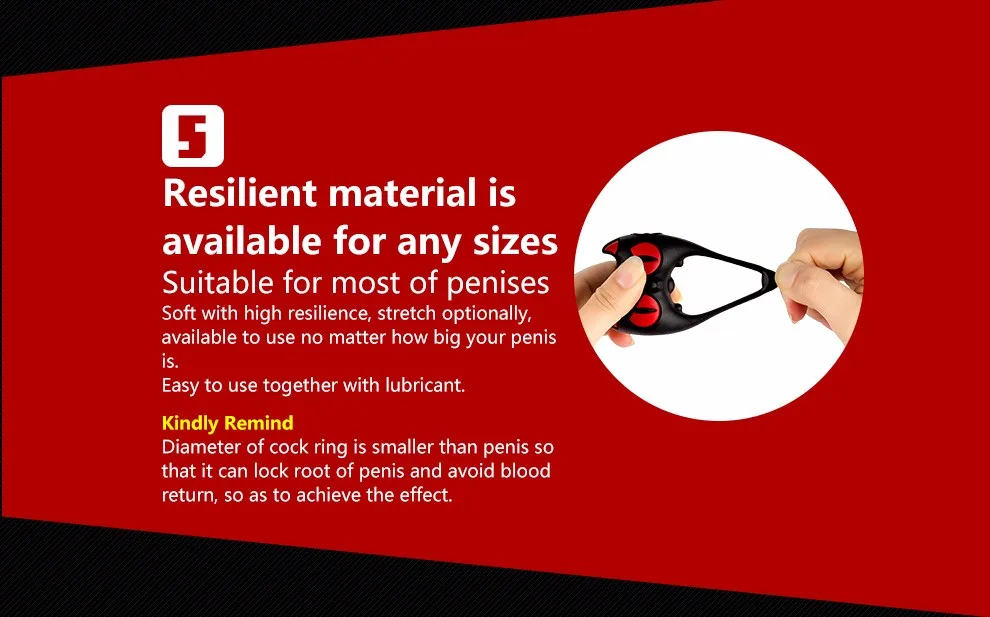 5

Resilient material is available for any sizes

Suitable for most of penises

Soft with high resilience, stretch optionally, available to use no matter how big your penis is.
Easy to use together with lubricant.

Kindly Remind

Diameter of cock ring is smaller than penis so that it can lock root of penis and avoid blood return, so as to achieve the effect.